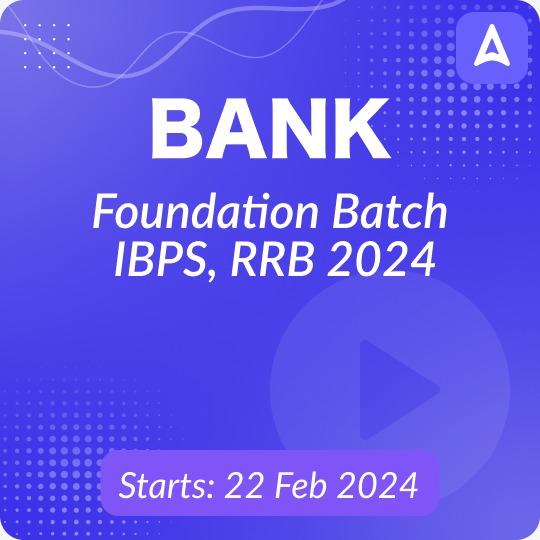 BANK

Foundation Batch
IBPS, RRB 2024

Starts: 22 Feb 2024